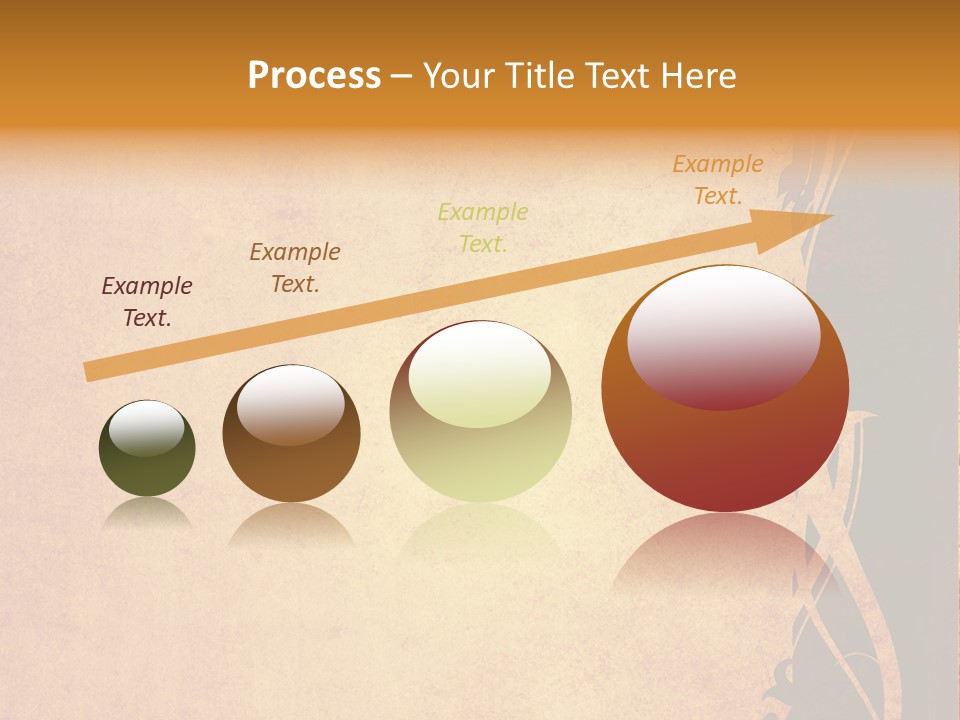 Process – Your Title Text Here

Example Text.

Example Text.

Example Text.

Example Text.